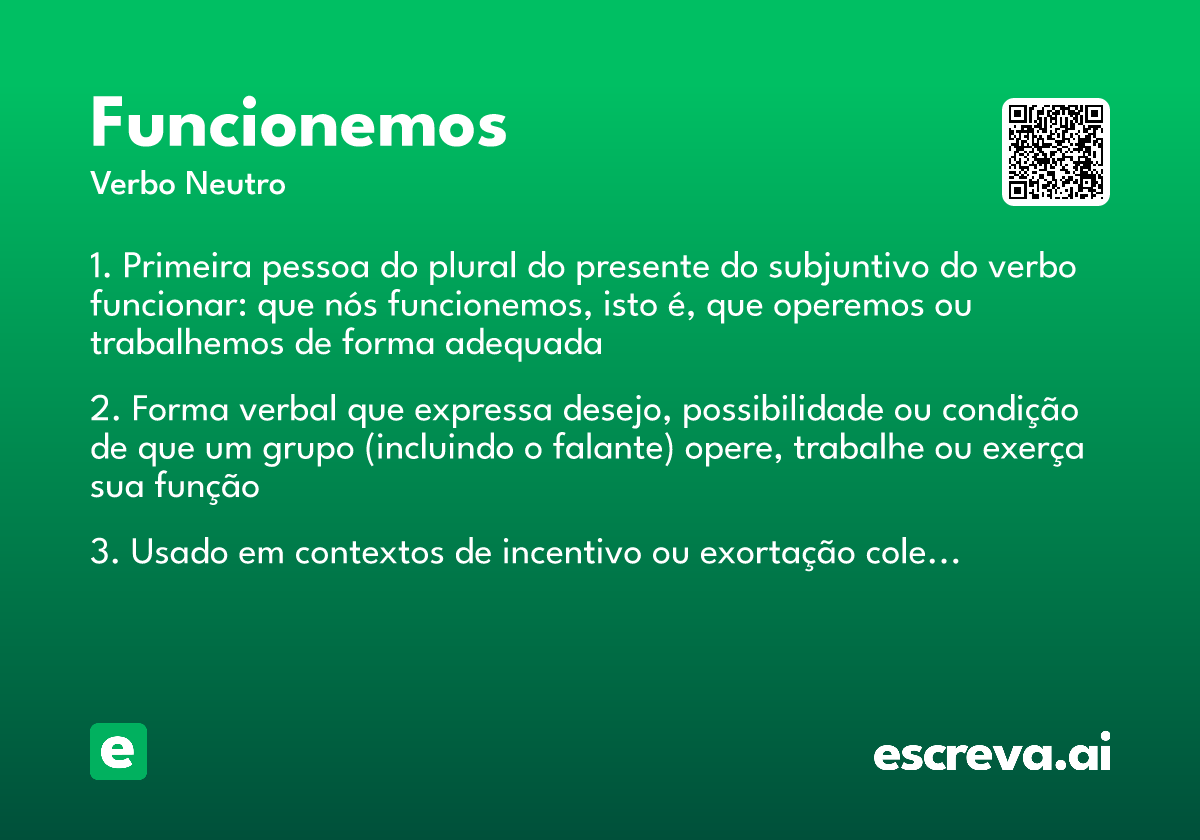 Funcionemos

Verbo Neutro

1. Primeira pessoa do plural do presente do subjuntivo do verbo funcionar: que nós funcionemos, isto é, que operemos ou trabalhemos de forma adequada

2. Forma verbal que expressa desejo, possibilidade ou condição de que um grupo (incluindo o falante) opere, trabalhe ou exerça sua função

3. Usado em contextos de incentivo ou exortação cole…

e

escreva.ai